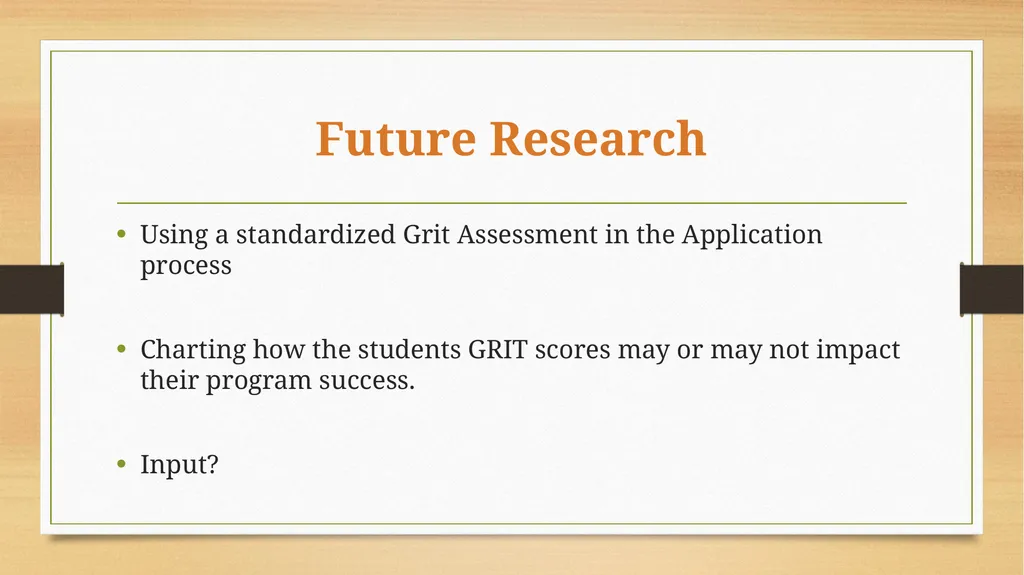 Future Research

• Using a standardized Grit Assessment in the Application process

• Charting how the students GRIT scores may or may not impact their program success.

• Input?